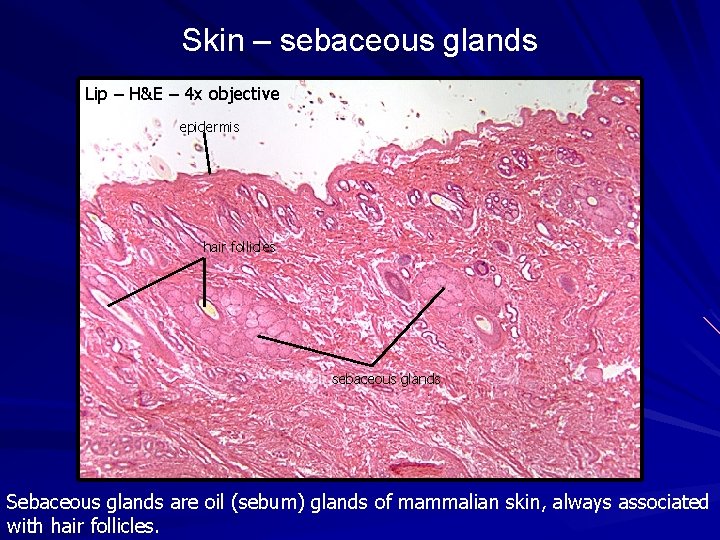 Skin – sebaceous glands

Lip – H&E – 4x objective

epidermis

hair follicles

sebaceous glands

Sebaceous glands are oil (sebum) glands of mammalian skin, always associated with hair follicles.